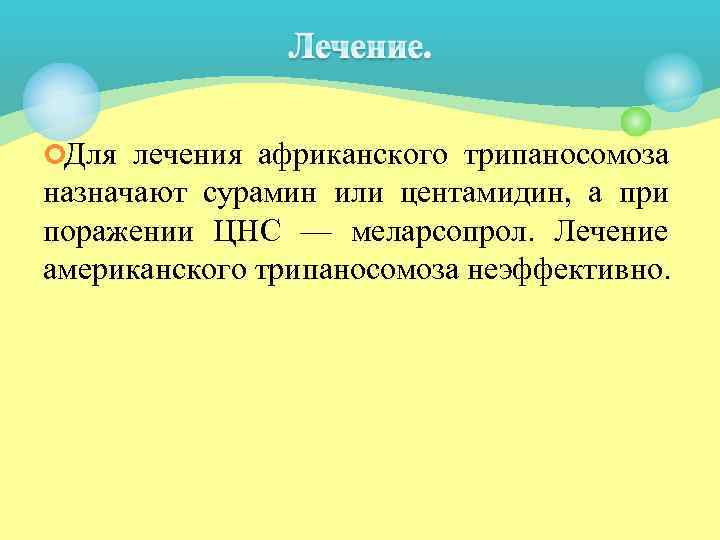 Лечение.

Для лечения африканского трипаносомоза назначают сурамин или центамидин, а при поражении ЦНС — меларсопрол. Лечение американского трипаносомоза неэффективно.